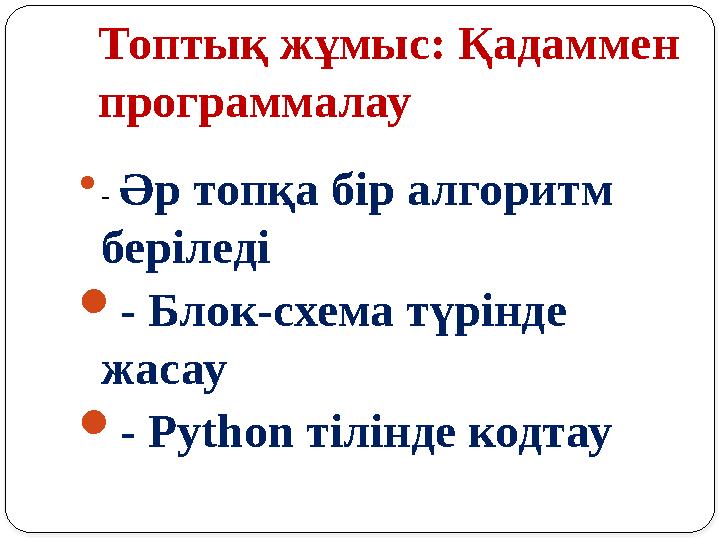 Топтық жұмыс: Қадаммен программалау

- Әр топқа бір алгоритм беріледі

- Блок-схема түрінде жасау

- Python тілінде кодтау